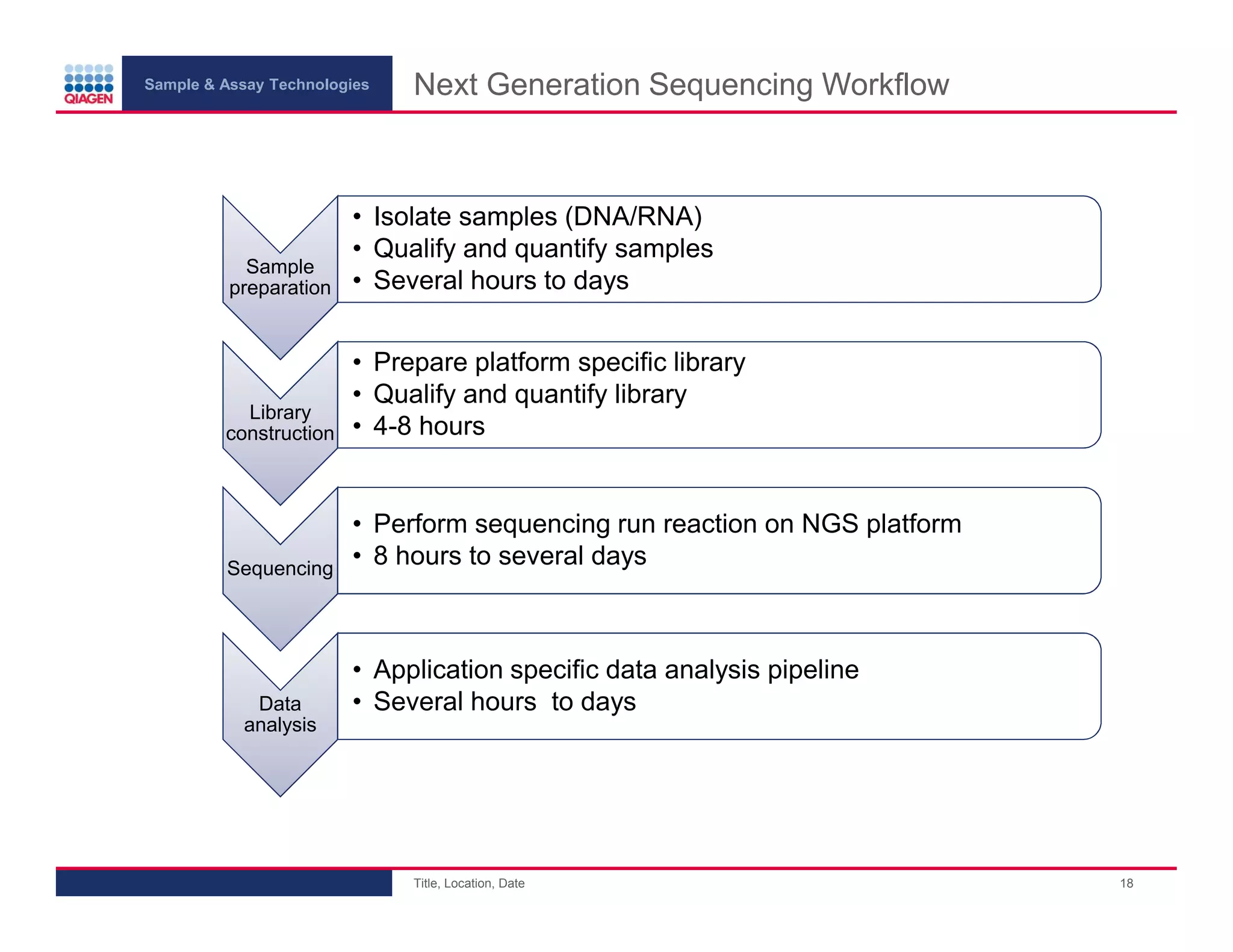 QIAGEN

Sample & Assay Technologies

Next Generation Sequencing Workflow

Sample preparation

• Isolate samples (DNA/RNA)
• Qualify and quantify samples
• Several hours to days

Library construction

• Prepare platform specific library
• Qualify and quantify library
• 4-8 hours

Sequencing

• Perform sequencing run reaction on NGS platform
• 8 hours to several days

Data analysis

• Application specific data analysis pipeline
• Several hours  to days

Title, Location, Date

18